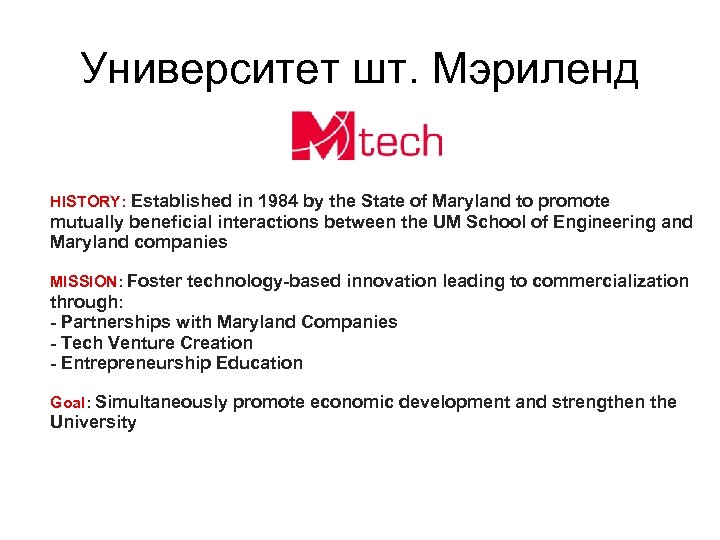 Университет шт. Мэриленд

Mtech

HISTORY: Established in 1984 by the State of Maryland to promote mutually beneficial interactions between the UM School of Engineering and Maryland companies

MISSION: Foster technology-based innovation leading to commercialization through:
- Partnerships with Maryland Companies
- Tech Venture Creation
- Entrepreneurship Education

Goal: Simultaneously promote economic development and strengthen the University